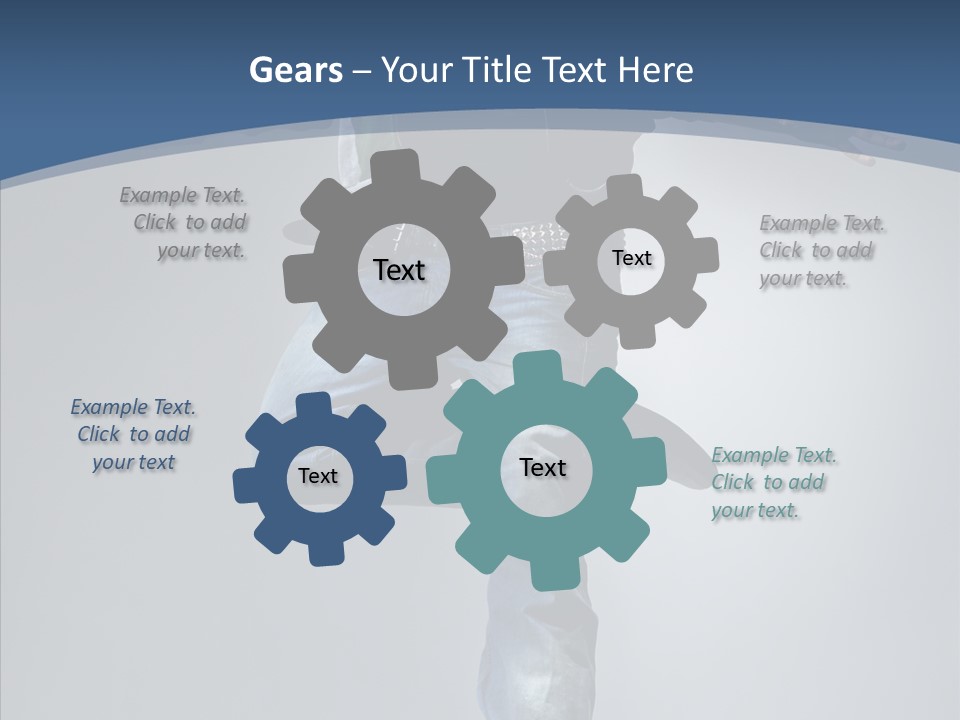 Gears – Your Title Text Here

Example Text. Click to add your text.

Text

Text

Example Text. Click to add your text.

Example Text. Click to add your text

Text

Text

Example Text. Click to add your text.